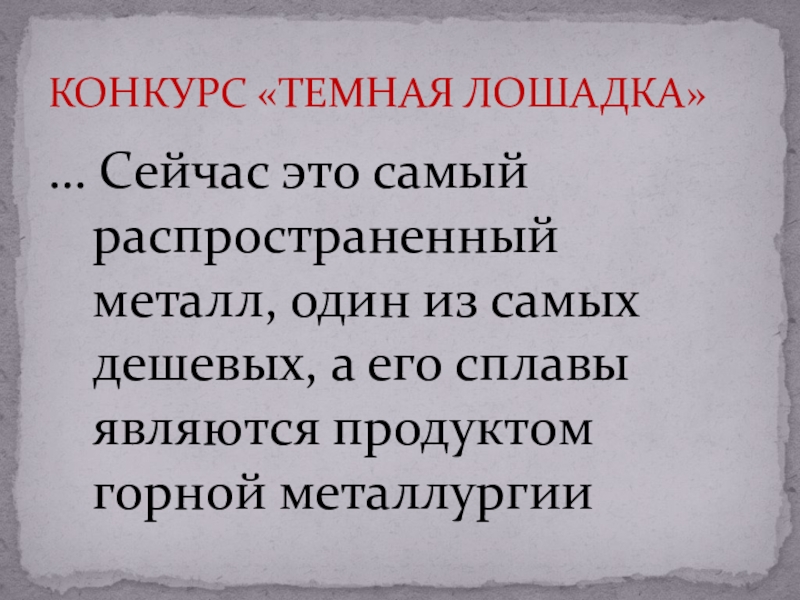 КОНКУРС «ТЕМНАЯ ЛОШАДКА»

… Сейчас это самый распространенный металл, один из самых дешевых, а его сплавы являются продуктом горной металлургии